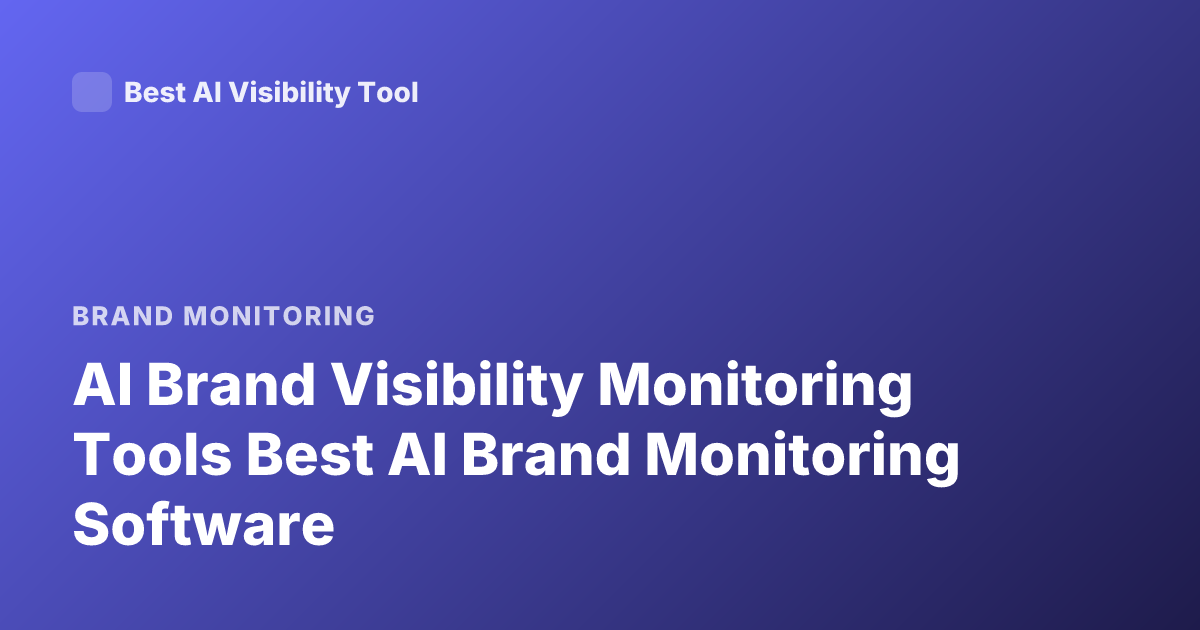 Best AI Visibility Tool

BRAND MONITORING

AI Brand Visibility Monitoring Tools Best AI Brand Monitoring Software